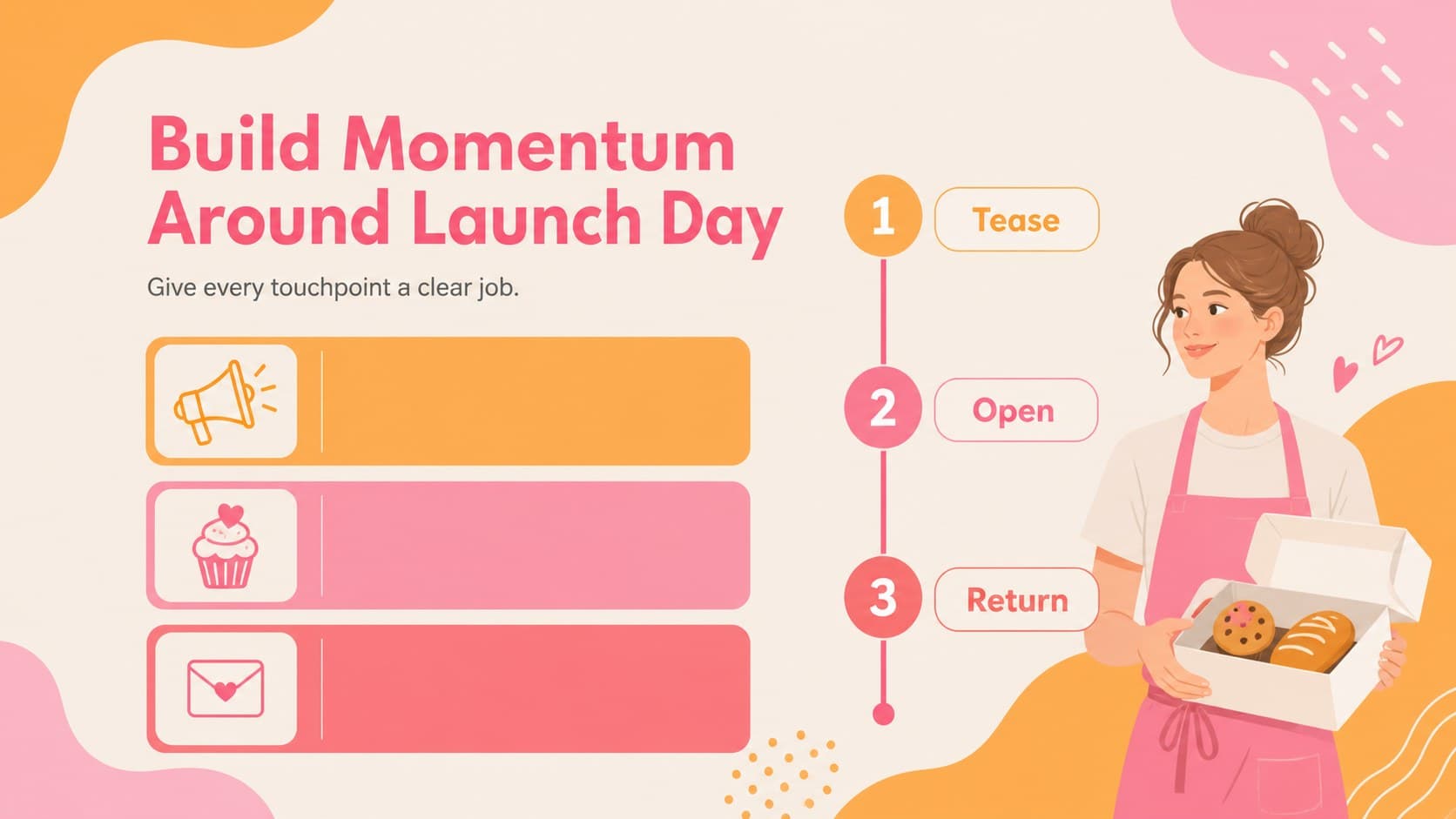 Build Momentum Around Launch Day

Give every touchpoint a clear job.

1
Tease

2
Open

3
Return